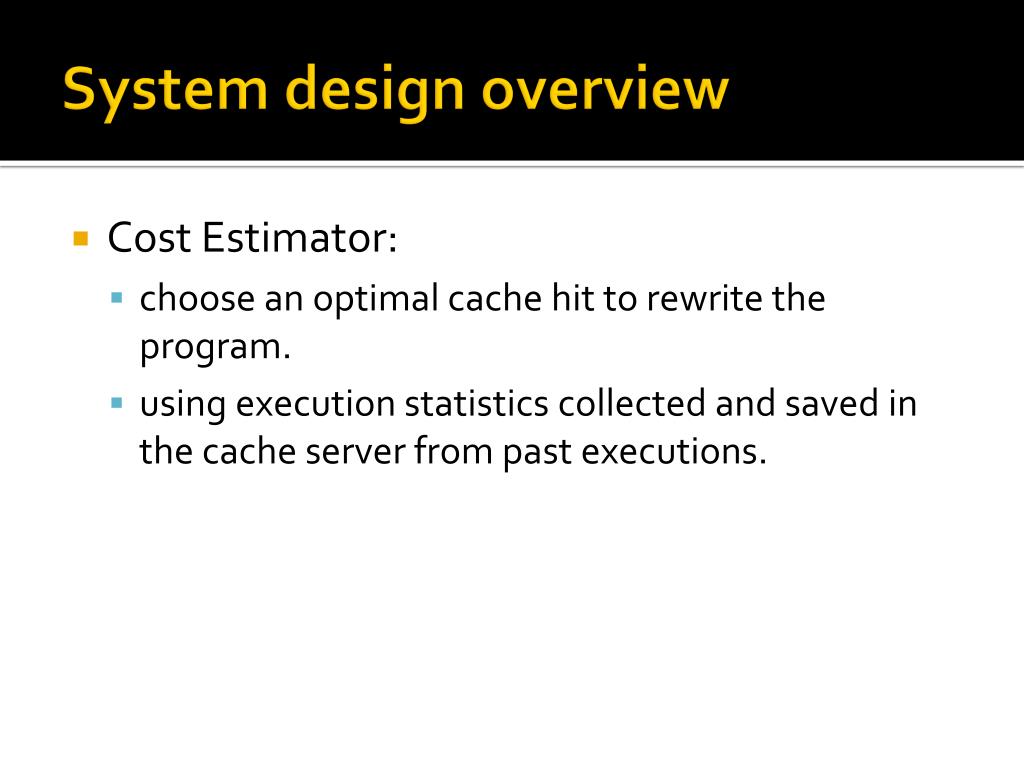 System design overview

Cost Estimator:

choose an optimal cache hit to rewrite the program.

using execution statistics collected and saved in the cache server from past executions.